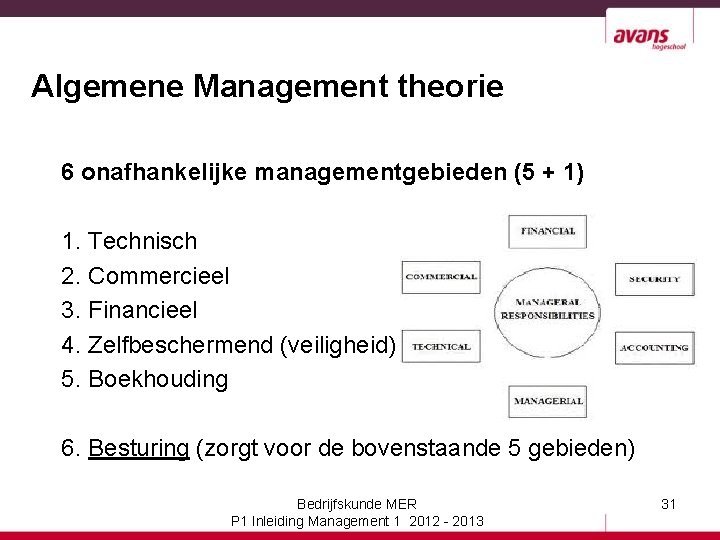 avans hogeschool

Algemene Management theorie

6 onafhankelijke managementgebieden (5 + 1)

1. Technisch
2. Commercieel
3. Financieel
4. Zelfbeschermend (veiligheid)
5. Boekhouding

6. Besturing (zorgt voor de bovenstaande 5 gebieden)

FINANCIAL
COMMERCIAL
SECURITY
MANAGERAL RESPONSIBILITIES
TECHNICAL
ACCOUNTING
MANAGERIAL

Bedrijfskunde MER
P1 Inleiding Management 1 2012 - 2013

31